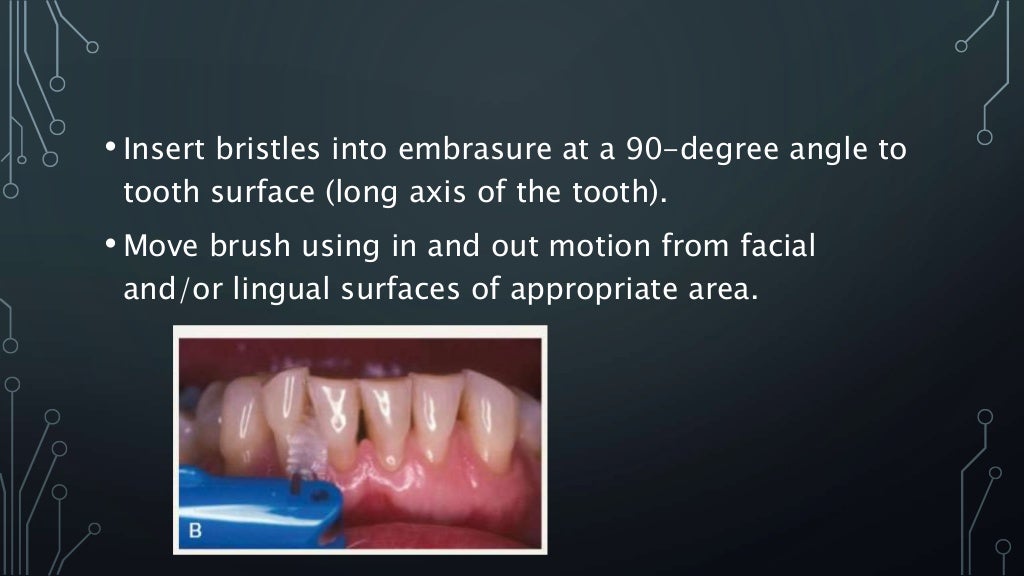 • Insert bristles into embrasure at a 90-degree angle to tooth surface (long axis of the tooth).

• Move brush using in and out motion from facial and/or lingual surfaces of appropriate area.

B